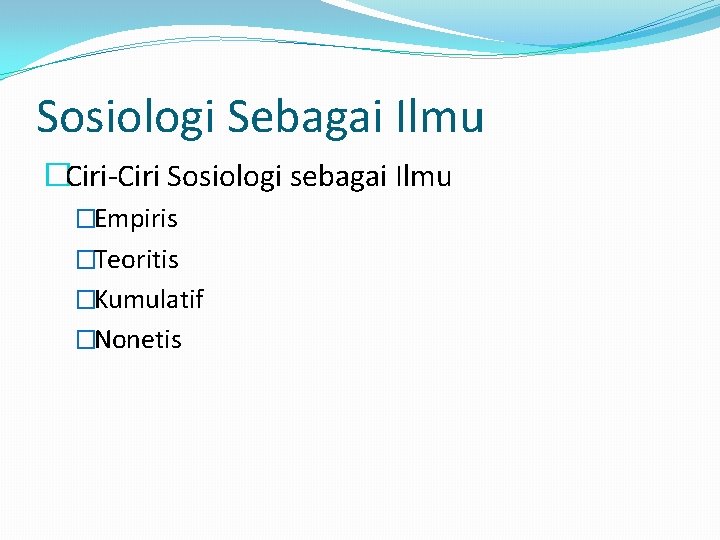 Sosiologi Sebagai Ilmu

Ciri-Ciri Sosiologi sebagai Ilmu

Empiris

Teoritis

Kumulatif

Nonetis